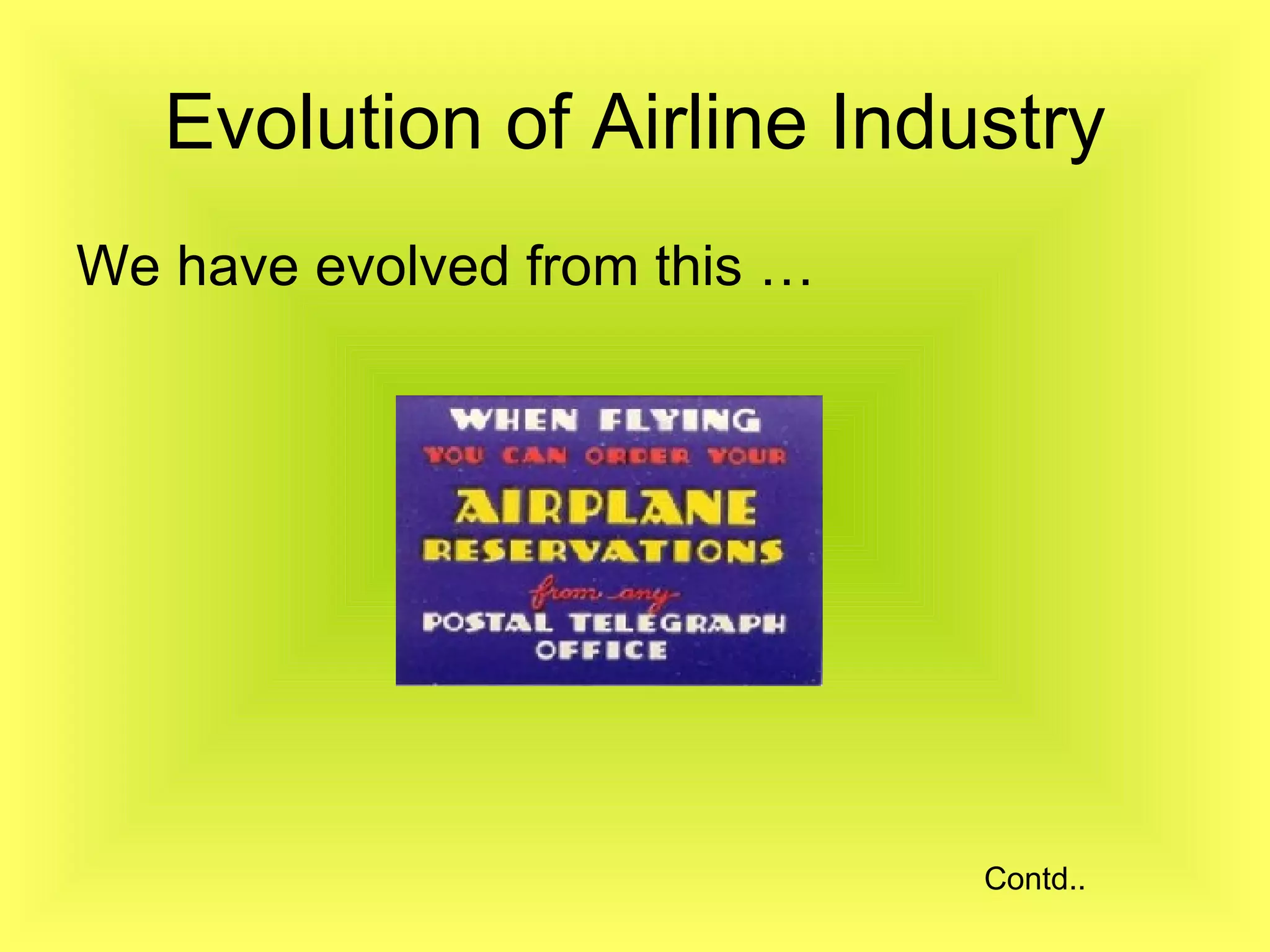 Evolution of Airline Industry

We have evolved from this …

WHEN FLYING
YOU CAN ORDER YOUR
AIRPLANE
RESERVATIONS
from any
POSTAL TELEGRAPH
OFFICE

Contd..